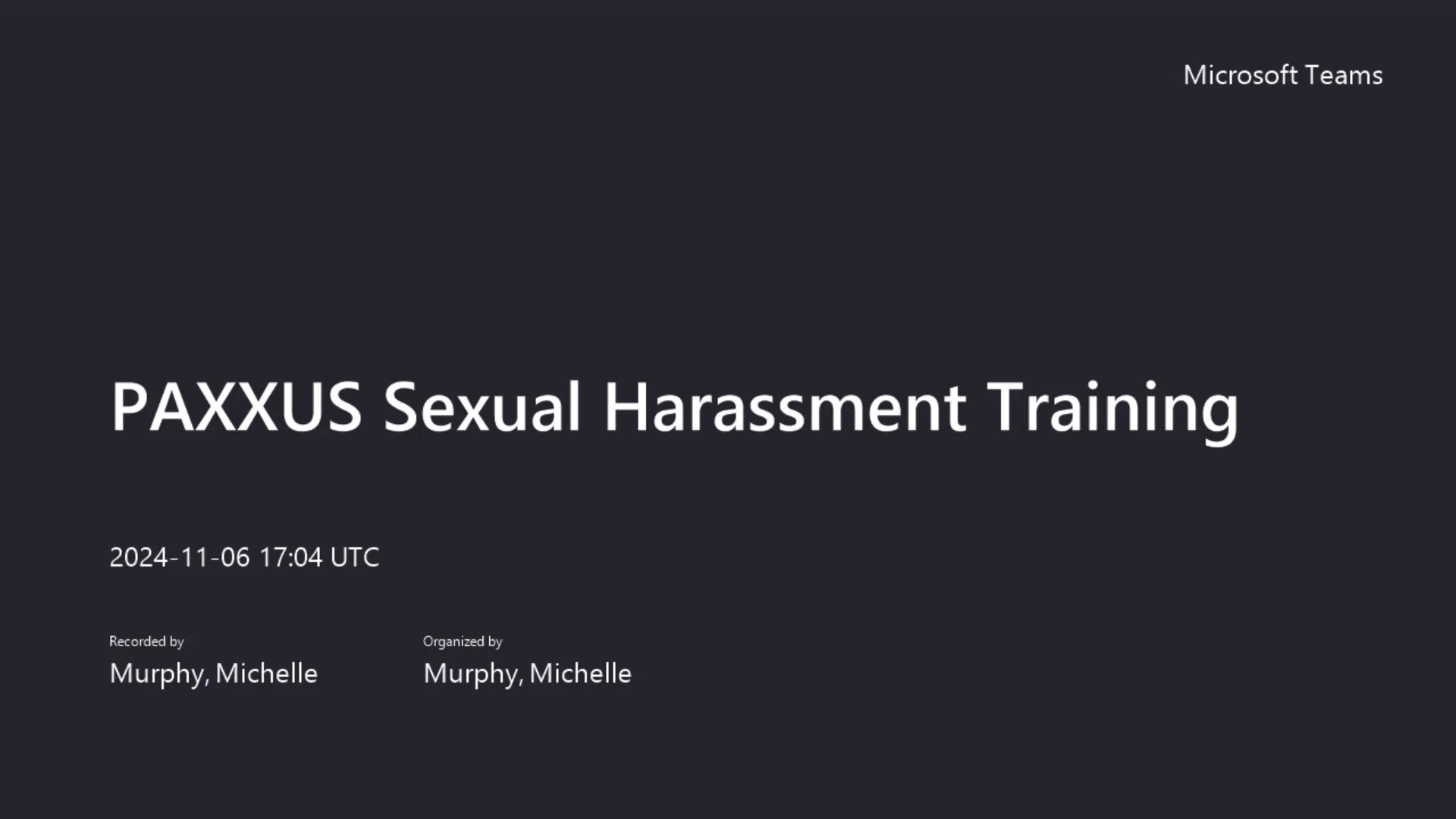 Microsoft Teams

PAXXUS Sexual Harassment Training

2024-11-06 17:04 UTC

Recorded by
Murphy, Michelle

Organized by
Murphy, Michelle